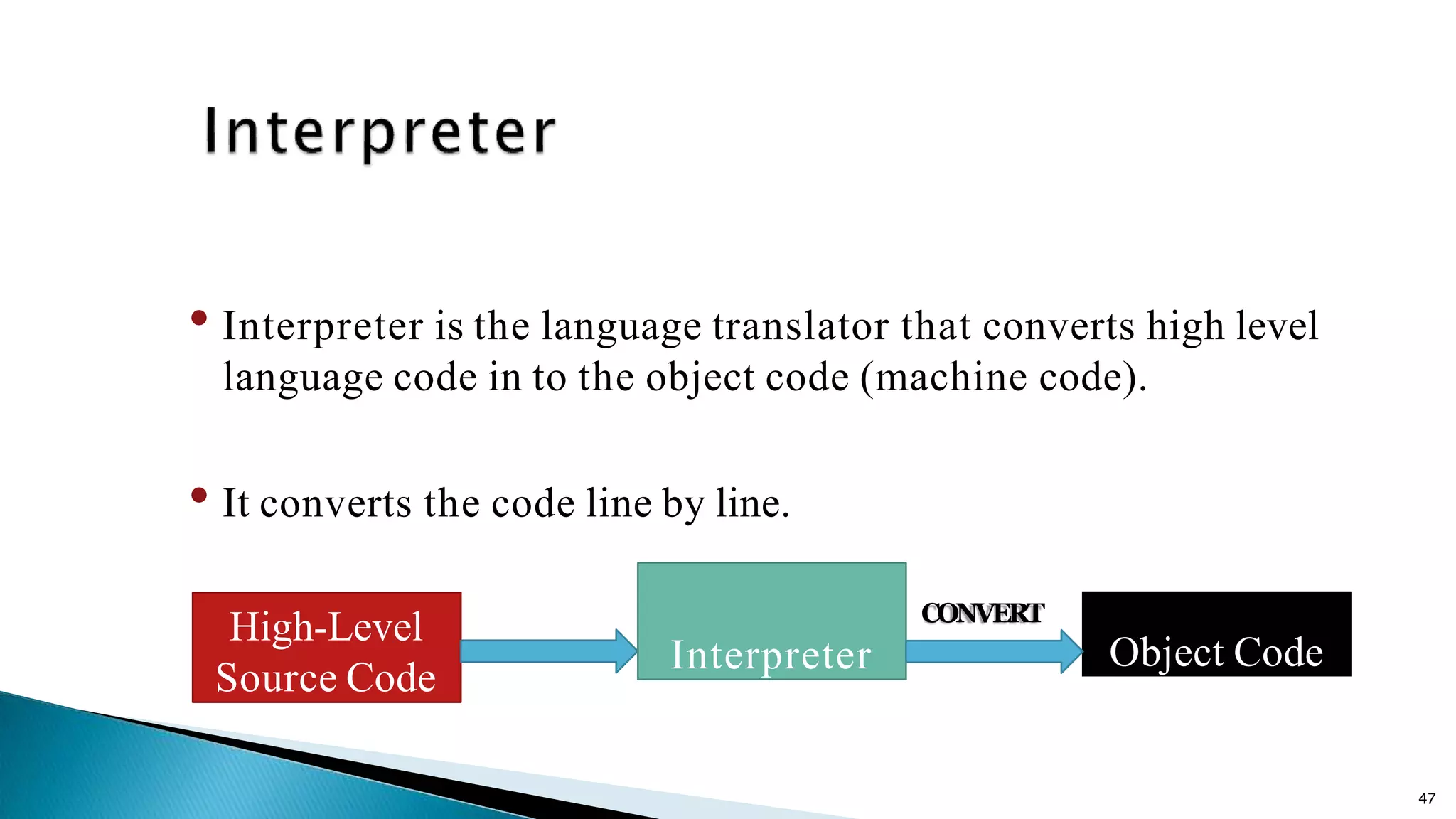 Interpreter

• Interpreter is the language translator that converts high level language code in to the object code (machine code).

• It converts the code line by line.

High-Level Source Code

Interpreter

CONVERT

Object Code

47